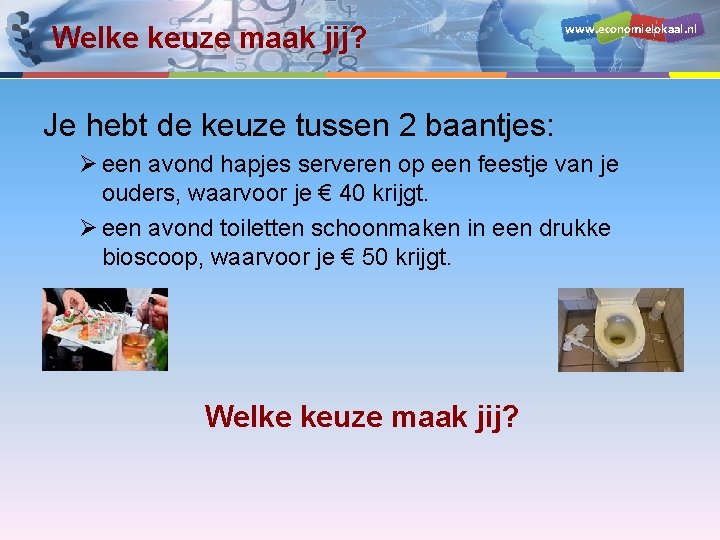 Welke keuze maak jij?

www.economielokaal.nl

Je hebt de keuze tussen 2 baantjes:

➢ een avond hapjes serveren op een feestje van je ouders, waarvoor je € 40 krijgt.

➢ een avond toiletten schoonmaken in een drukke bioscoop, waarvoor je € 50 krijgt.

Welke keuze maak jij?